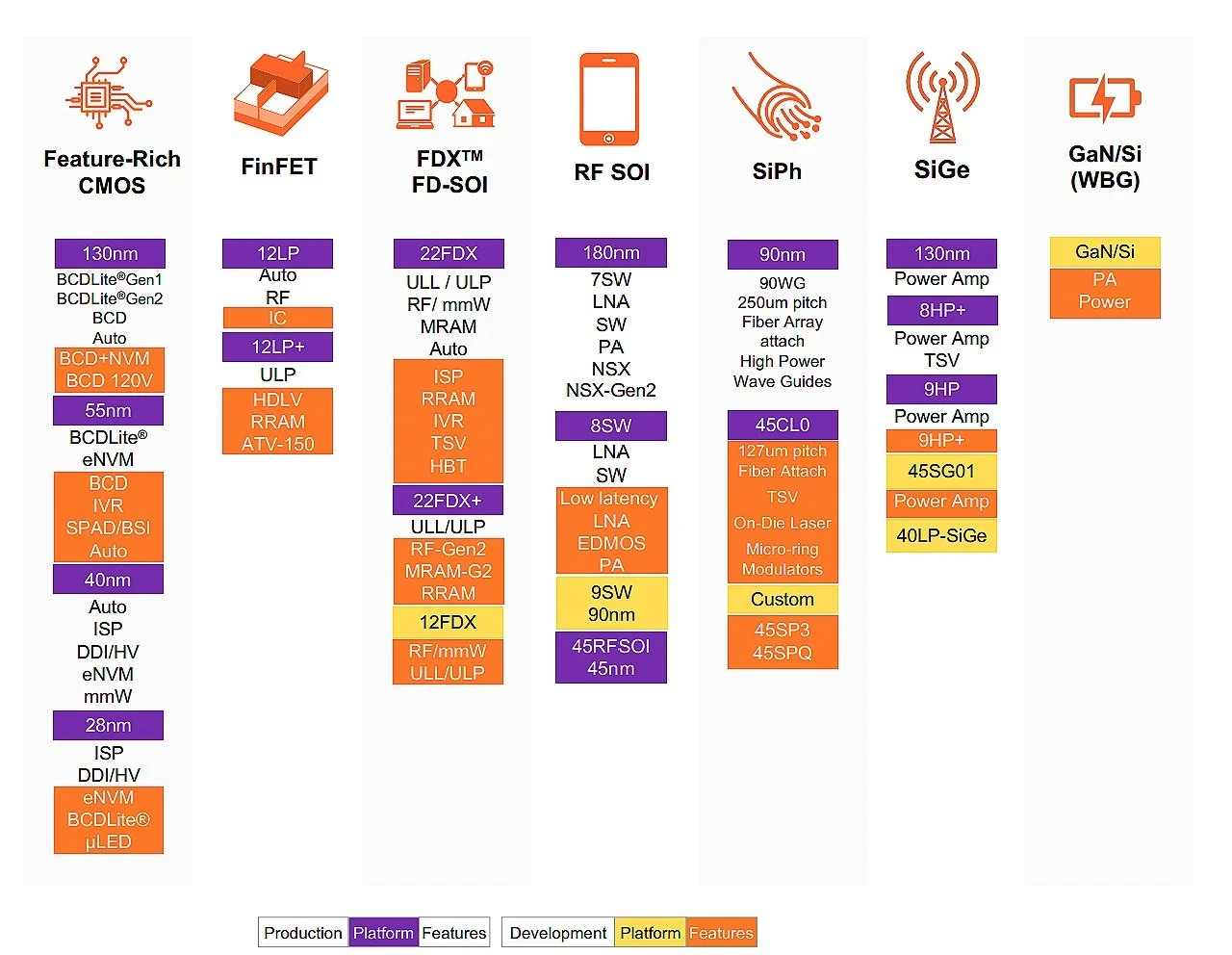 Feature-Rich CMOS

130nm
BCDLite®Gen1
BCDLite®Gen2
BCD
Auto
BCD+NVM
BCD 120V
55nm
BCDLite®
eNVM
BCD
IVR
SPAD/BSI
Auto
40nm
Auto
ISP
DDI/HV
eNVM
mmW
28nm
ISP
DDI/HV
eNVM
BCDLite®
µLED

FinFET

12LP
Auto
RF
IC
12LP+
ULP
HDLV
RRAM
ATV-150

FDX™
FD-SOI

22FDX
ULL / ULP
RF/ mmW
MRAM
Auto
ISP
RRAM
IVR
TSV
HBT
22FDX+
ULL/ULP
RF-Gen2
MRAM-G2
RRAM
12FDX
RF/mmW
ULL/ULP

RF SOI

180nm
7SW
LNA
SW
PA
NSX
NSX-Gen2
8SW
LNA
SW
Low latency
LNA
EDMOS
PA
9SW
90nm
45RFSOI
45nm

SiPh

90nm
90WG
250um pitch
Fiber Array
attach
High Power
Wave Guides
45CL0
127um pitch
Fiber Attach
TSV
On-Die Laser
Micro-ring
Modulators
Custom
45SP3
45SPQ

SiGe

130nm
Power Amp
8HP+
Power Amp
TSV
9HP
Power Amp
9HP+
45SG01
Power Amp
40LP-SiGe

GaN/Si
(WBG)

GaN/Si
PA
Power

Production Platform Features
Development Platform Features